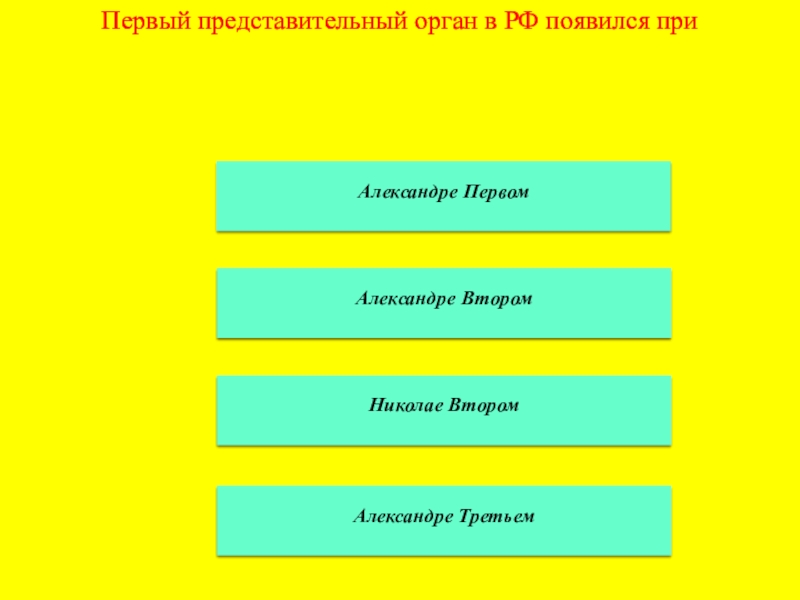 Первый представительный орган в РФ появился при

Александре Первом

Александре Втором

Николае Втором

Александре Третьем